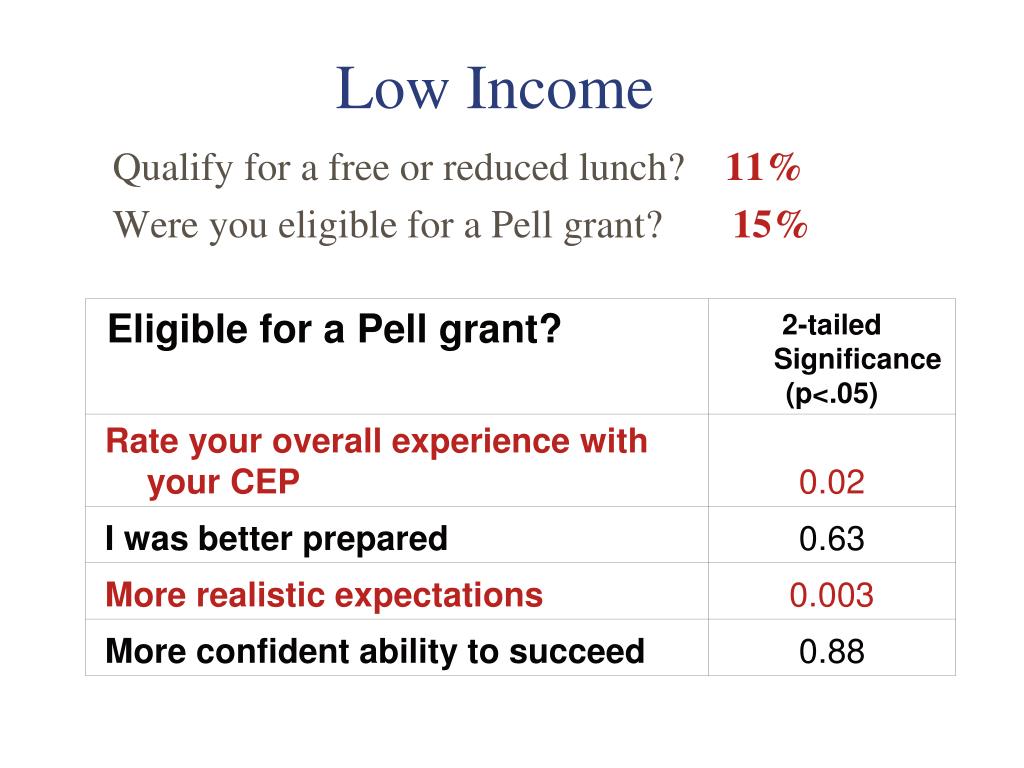 Low Income

Qualify for a free or reduced lunch? 11%

Were you eligible for a Pell grant? 15%

| Eligible for a Pell grant? | 2-tailed Significance (p<.05) |
|---|---|
| Rate your overall experience with your CEP | 0.02 |
| I was better prepared | 0.63 |
| More realistic expectations | 0.003 |
| More confident ability to succeed | 0.88 |